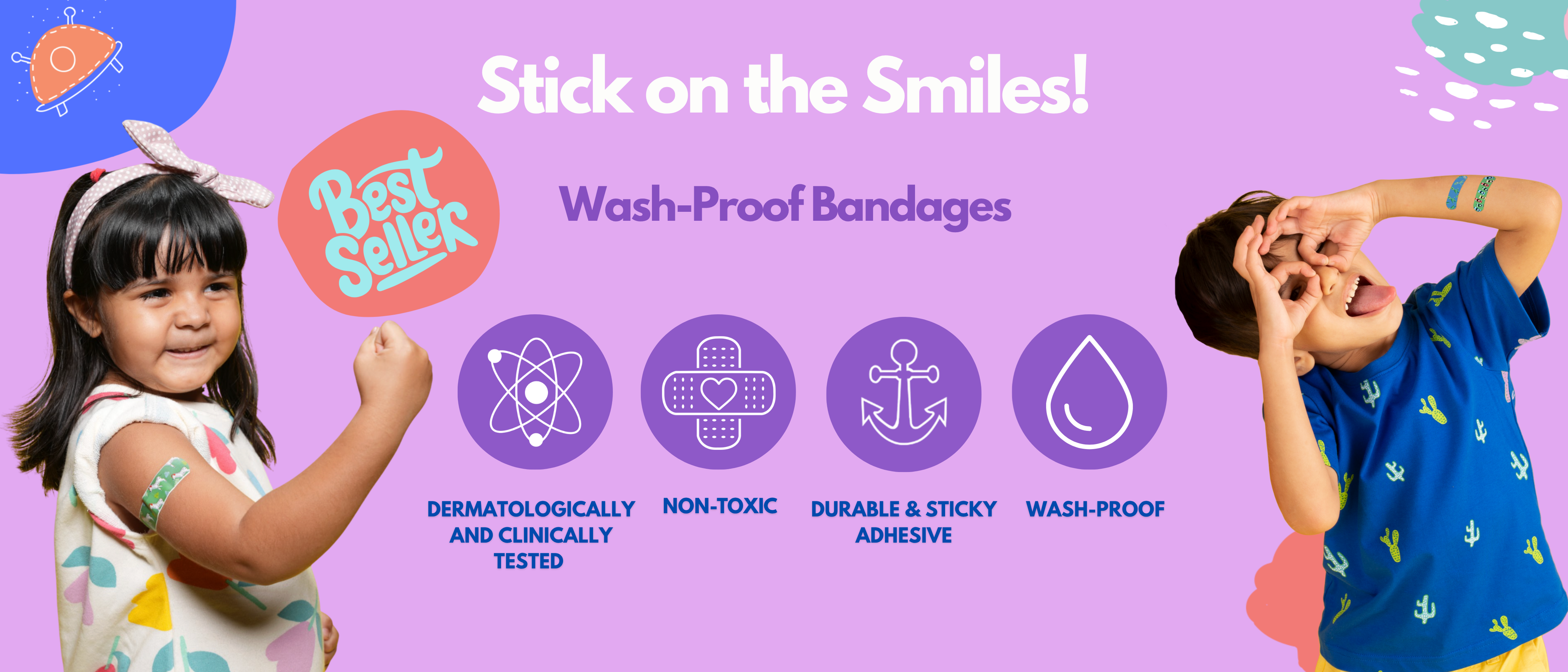 Stick on the Smiles!

Best Seller

Wash-Proof Bandages

DERMATOLOGICALLY AND CLINICALLY TESTED

NON-TOXIC

DURABLE & STICKY ADHESIVE

WASH-PROOF